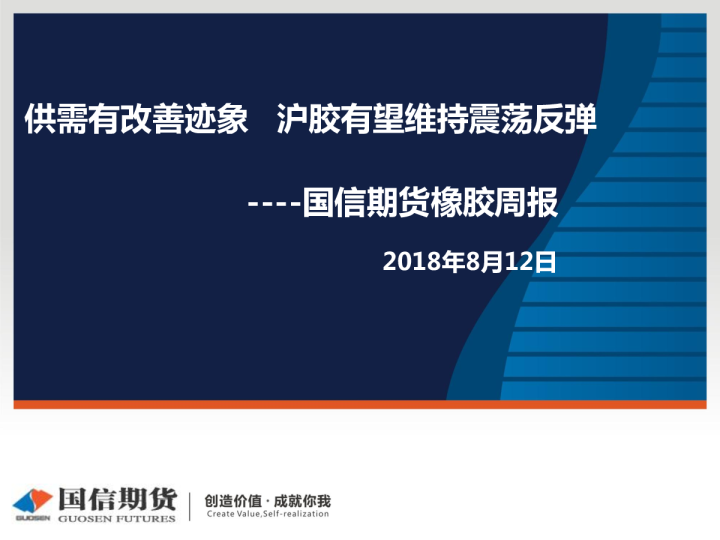 供需有改善迹象　沪胶有望维持震荡反弹

----国信期货橡胶周报

2018年8月12日

GUOSEN 国信期货 GUOSEN FUTURES

创造价值 · 成就你我
Create Value,Self-realization